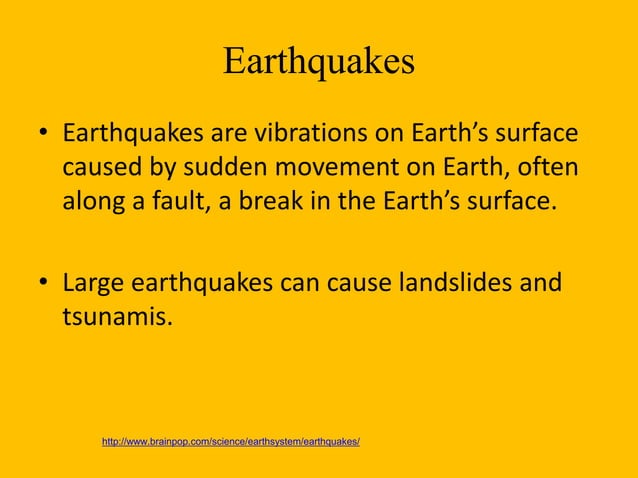 Earthquakes

• Earthquakes are vibrations on Earth’s surface caused by sudden movement on Earth, often along a fault, a break in the Earth’s surface.

• Large earthquakes can cause landslides and tsunamis.

http://www.brainpop.com/science/earthsystem/earthquakes/